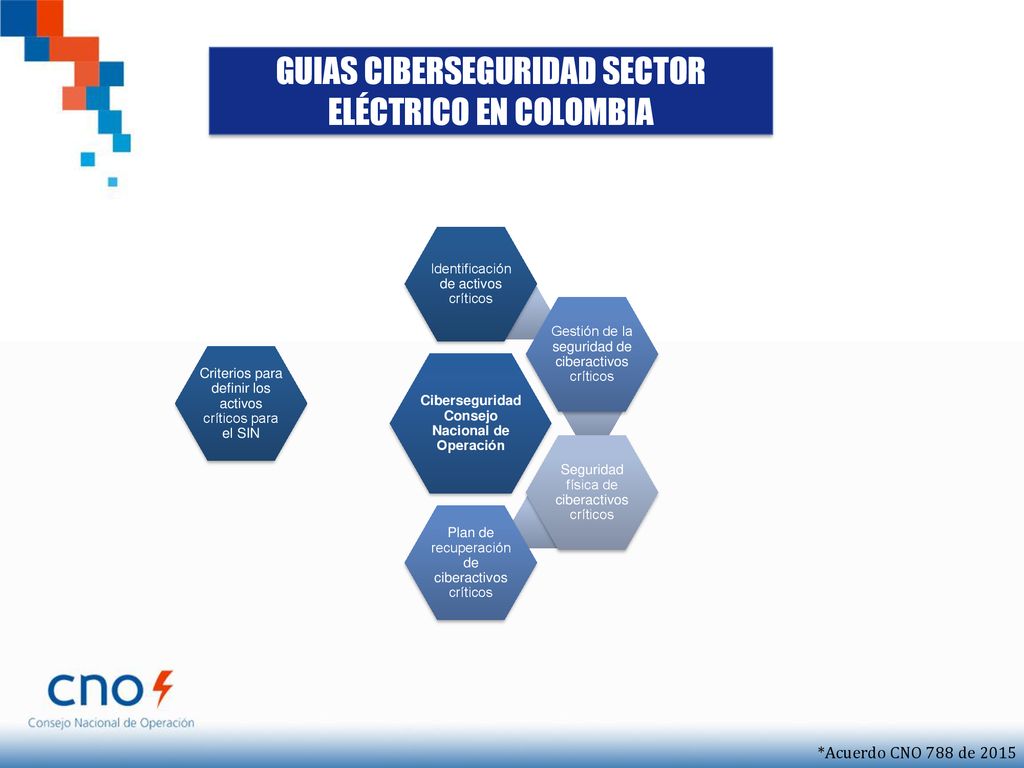 GUIAS CIBERSEGURIDAD SECTOR ELÉCTRICO EN COLOMBIA

Criterios para definir los activos críticos para el SIN

Identificación de activos críticos

Gestión de la seguridad de ciberactivos críticos

Ciberseguridad Consejo Nacional de Operación

Seguridad física de ciberactivos críticos

Plan de recuperación de ciberactivos críticos

cno
Consejo Nacional de Operación

*Acuerdo CNO 788 de 2015